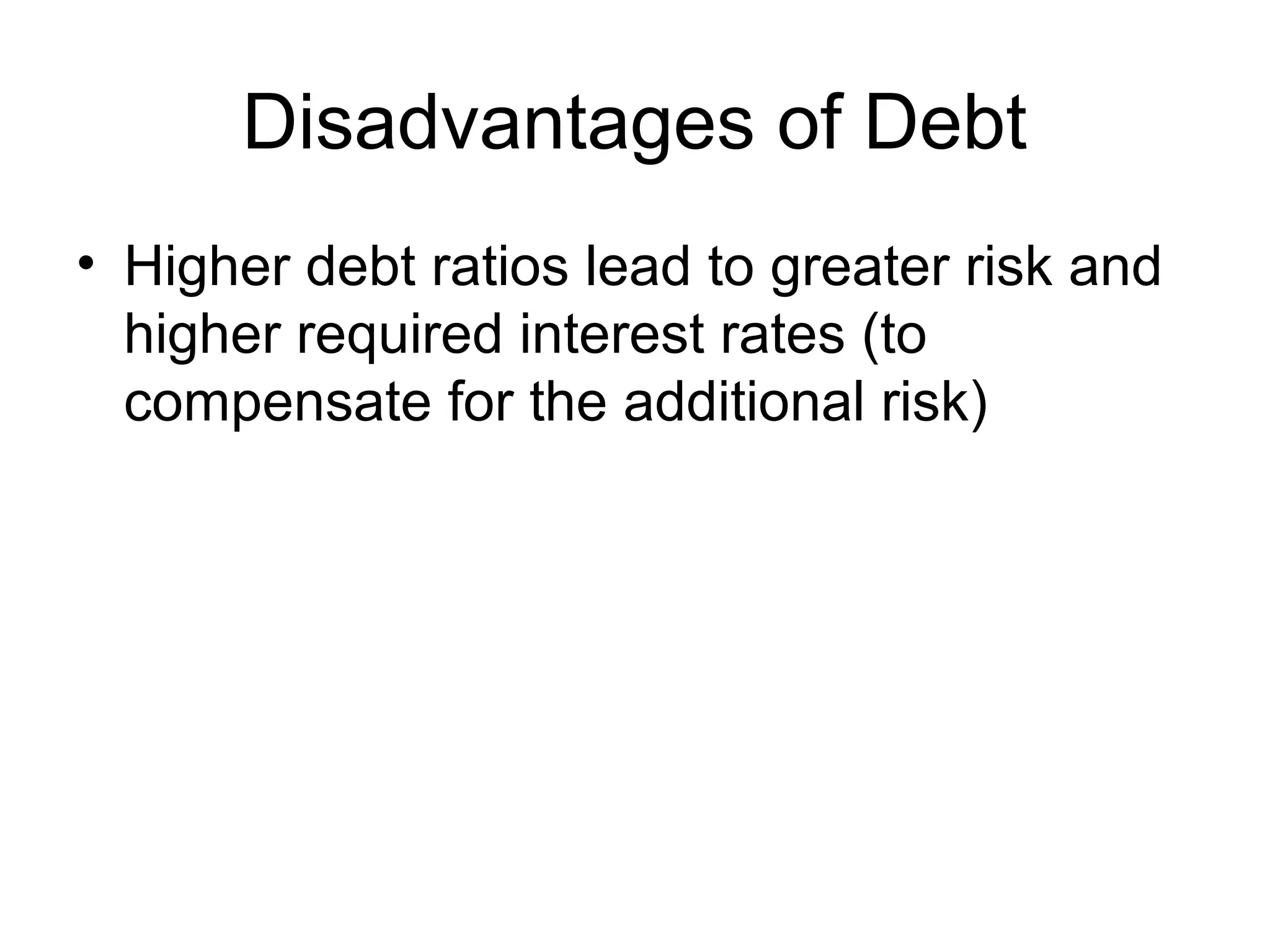 Disadvantages of Debt

• Higher debt ratios lead to greater risk and higher required interest rates (to compensate for the additional risk)